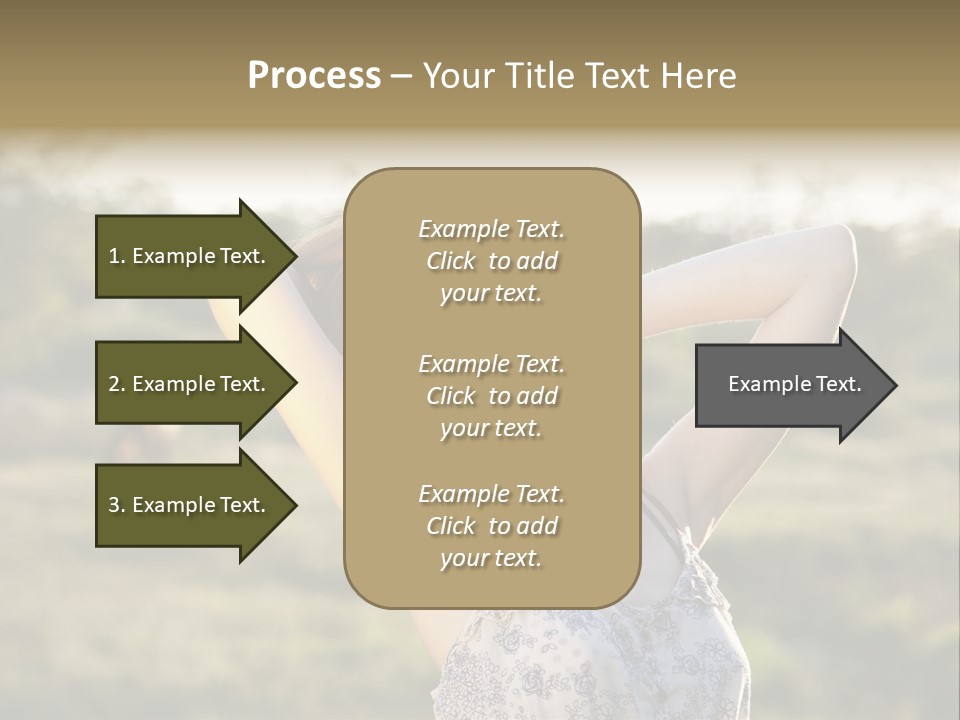 Process – Your Title Text Here

1. Example Text.

2. Example Text.

3. Example Text.

Example Text. Click to add your text.

Example Text. Click to add your text.

Example Text. Click to add your text.

Example Text.